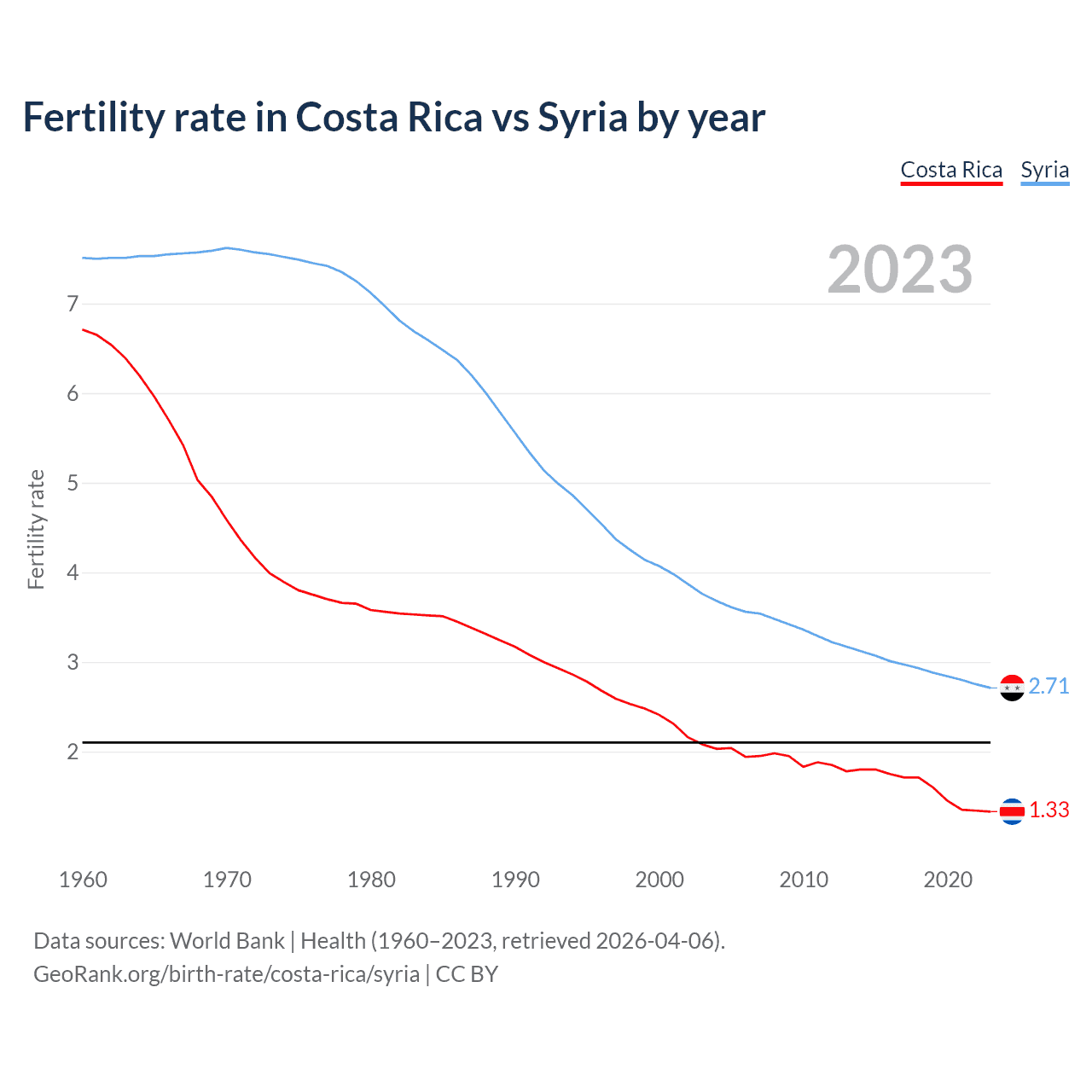 Fertility rate in Costa Rica vs Syria by year

Costa Rica Syria

2023

Fertility rate

7
6
5
4
3
2

2.71
1.33

1960 1970 1980 1990 2000 2010 2020

Data sources: World Bank | Health (1960–2023, retrieved 2026-04-06).
GeoRank.org/birth-rate/costa-rica/syria | CC BY